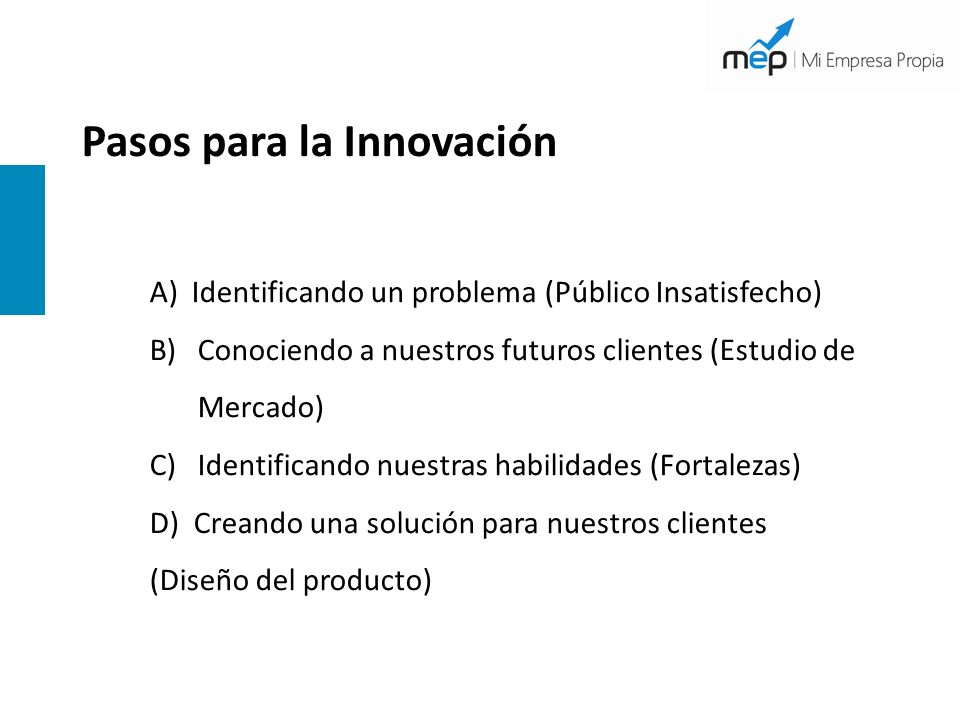 mep | Mi Empresa Propia

Pasos para la Innovación

A) Identificando un problema (Público Insatisfecho)

B) Conociendo a nuestros futuros clientes (Estudio de Mercado)

C) Identificando nuestras habilidades (Fortalezas)

D) Creando una solución para nuestros clientes (Diseño del producto)